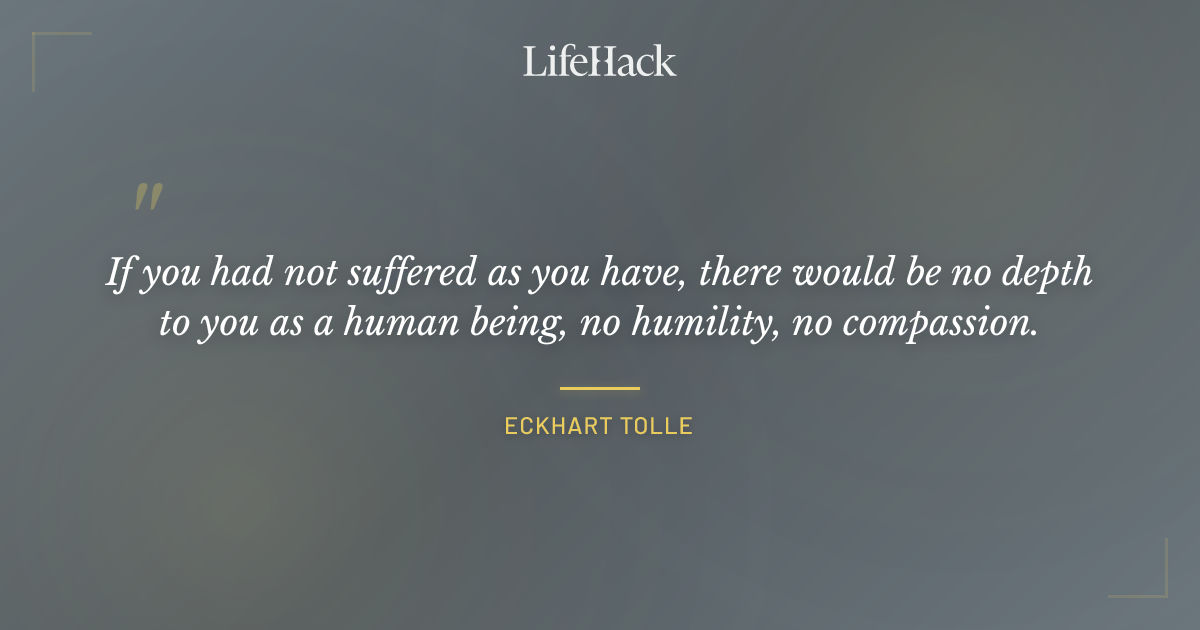 LifeHack

"

If you had not suffered as you have, there would be no depth to you as a human being, no humility, no compassion.

ECKHART TOLLE